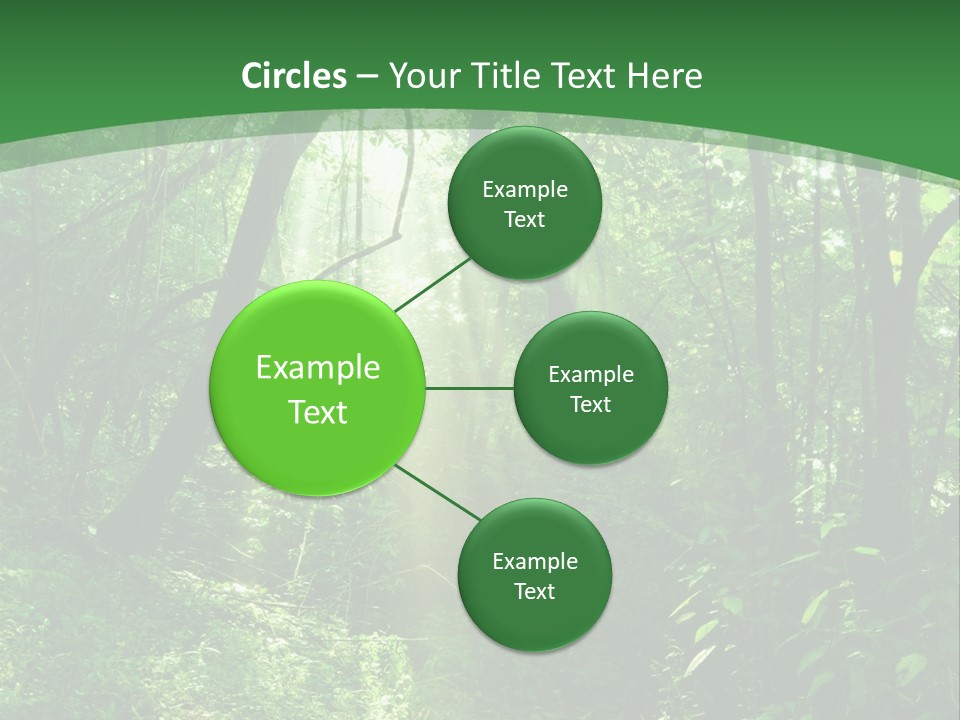 Circles – Your Title Text Here

Example Text

Example Text

Example Text

Example Text